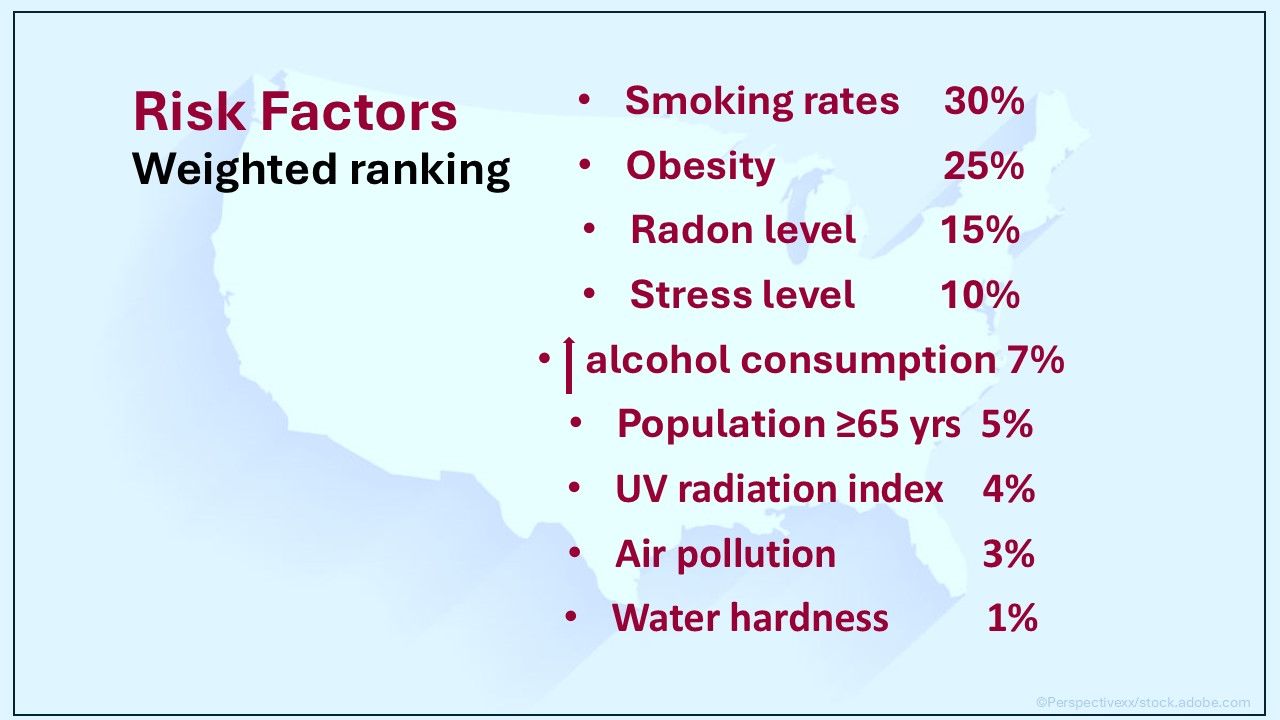 Risk Factors
Weighted ranking

• Smoking rates 30%
• Obesity 25%
• Radon level 15%
• Stress level 10%
• ↑ alcohol consumption 7%
• Population ≥65 yrs 5%
• UV radiation index 4%
• Air pollution 3%
• Water hardness 1%

©Perspectivexx/stock.adobe.com